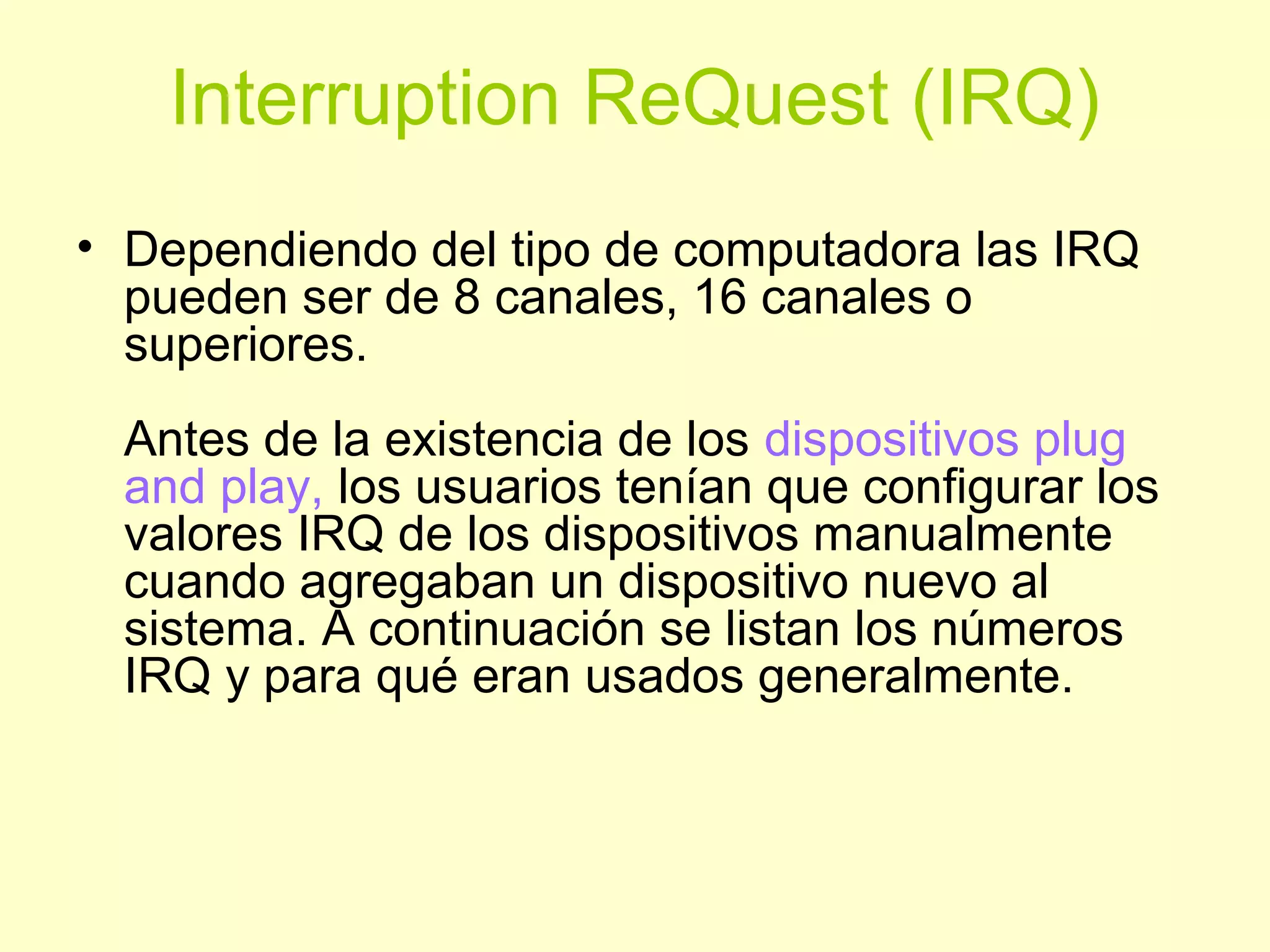 Interruption ReQuest (IRQ)

• Dependiendo del tipo de computadora las IRQ pueden ser de 8 canales, 16 canales o superiores.

Antes de la existencia de los dispositivos plug and play, los usuarios tenían que configurar los valores IRQ de los dispositivos manualmente cuando agregaban un dispositivo nuevo al sistema. A continuación se listan los números IRQ y para qué eran usados generalmente.